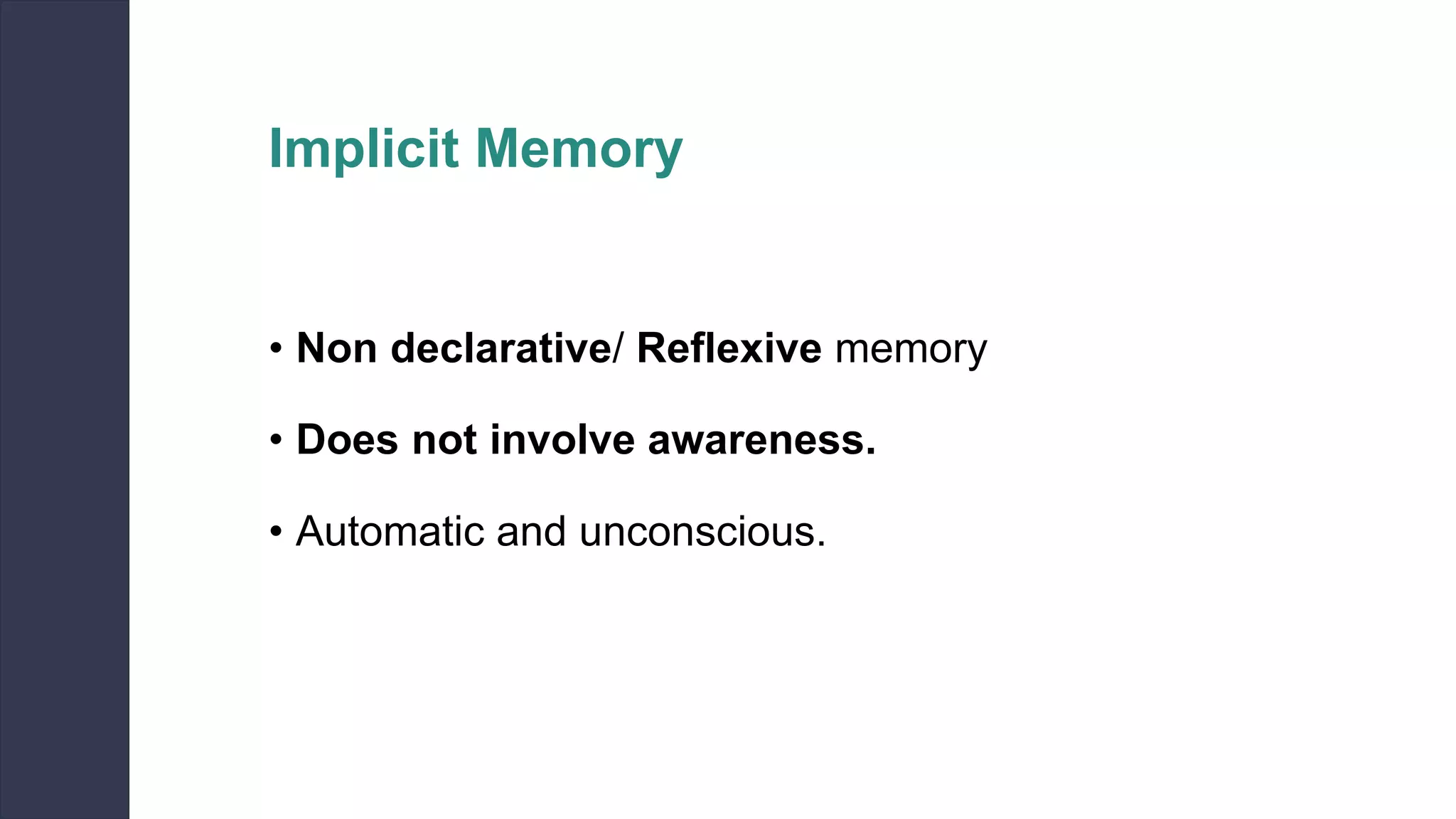 Implicit Memory

• Non declarative/ Reflexive memory

• Does not involve awareness.

• Automatic and unconscious.